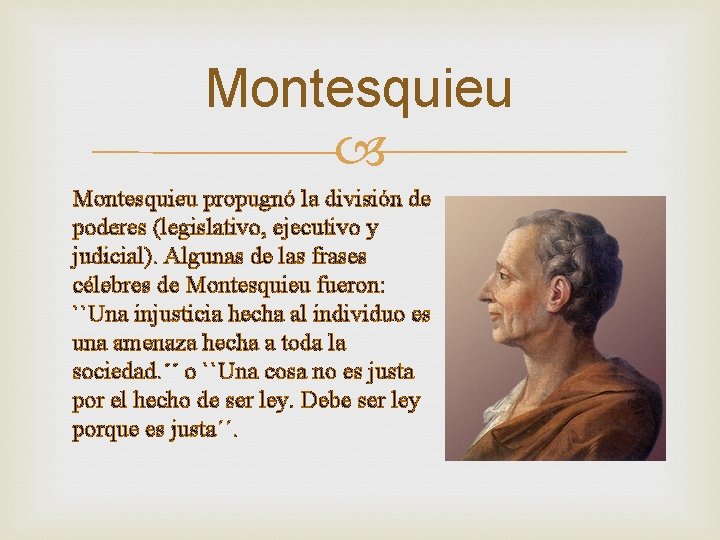 Montesquieu

Montesquieu propugnó la división de poderes (legislativo, ejecutivo y judicial). Algunas de las frases célebres de Montesquieu fueron: ``Una injusticia hecha al individuo es una amenaza hecha a toda la sociedad.´´ o ``Una cosa no es justa por el hecho de ser ley. Debe ser ley porque es justa´´.